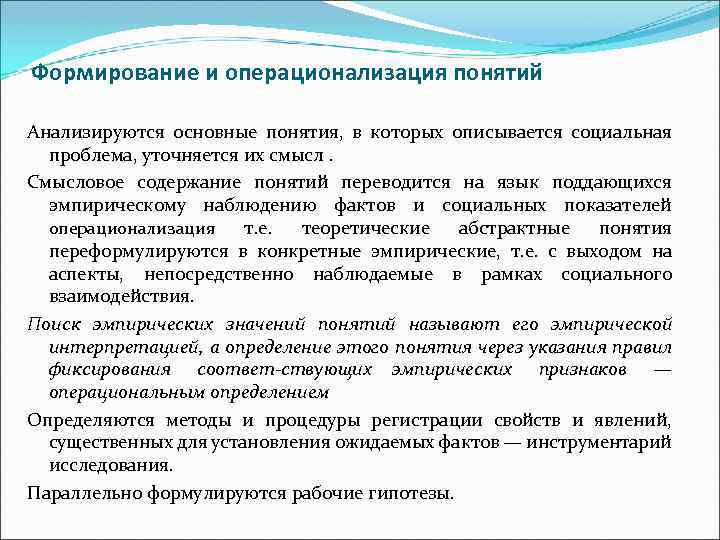 Формирование и операционализация понятий

Анализируются основные понятия, в которых описывается социальная проблема, уточняется их смысл .

Смысловое содержание понятий переводится на язык поддающихся эмпирическому наблюдению фактов и социальных показателей операционализация т.е. теоретические абстрактные понятия переформулируются в конкретные эмпирические, т.е. с выходом на аспекты, непосредственно наблюдаемые в рамках социального взаимодействия.

Поиск эмпирических значений понятий называют его эмпирической интерпретацией, а определение этого понятия через указания правил фиксирования соответ-ствующих эмпирических признаков — операциональным определением

Определяются методы и процедуры регистрации свойств и явлений, существенных для установления ожидаемых фактов — инструментарий исследования.

Параллельно формулируются рабочие гипотезы.